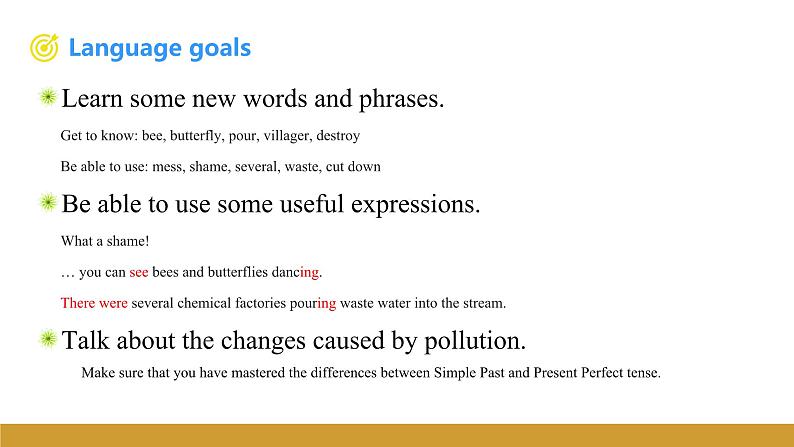 Language goals

Learn some new words and phrases.

Get to know: bee, butterfly, pour, villager, destroy

Be able to use: mess, shame, several, waste, cut down

Be able to use some useful expressions.

What a shame!

… you can see bees and butterflies dancing.

There were several chemical factories pouring waste water into the stream.

Talk about the changes caused by pollution.

Make sure that you have mastered the differences between Simple Past and Present Perfect tense.